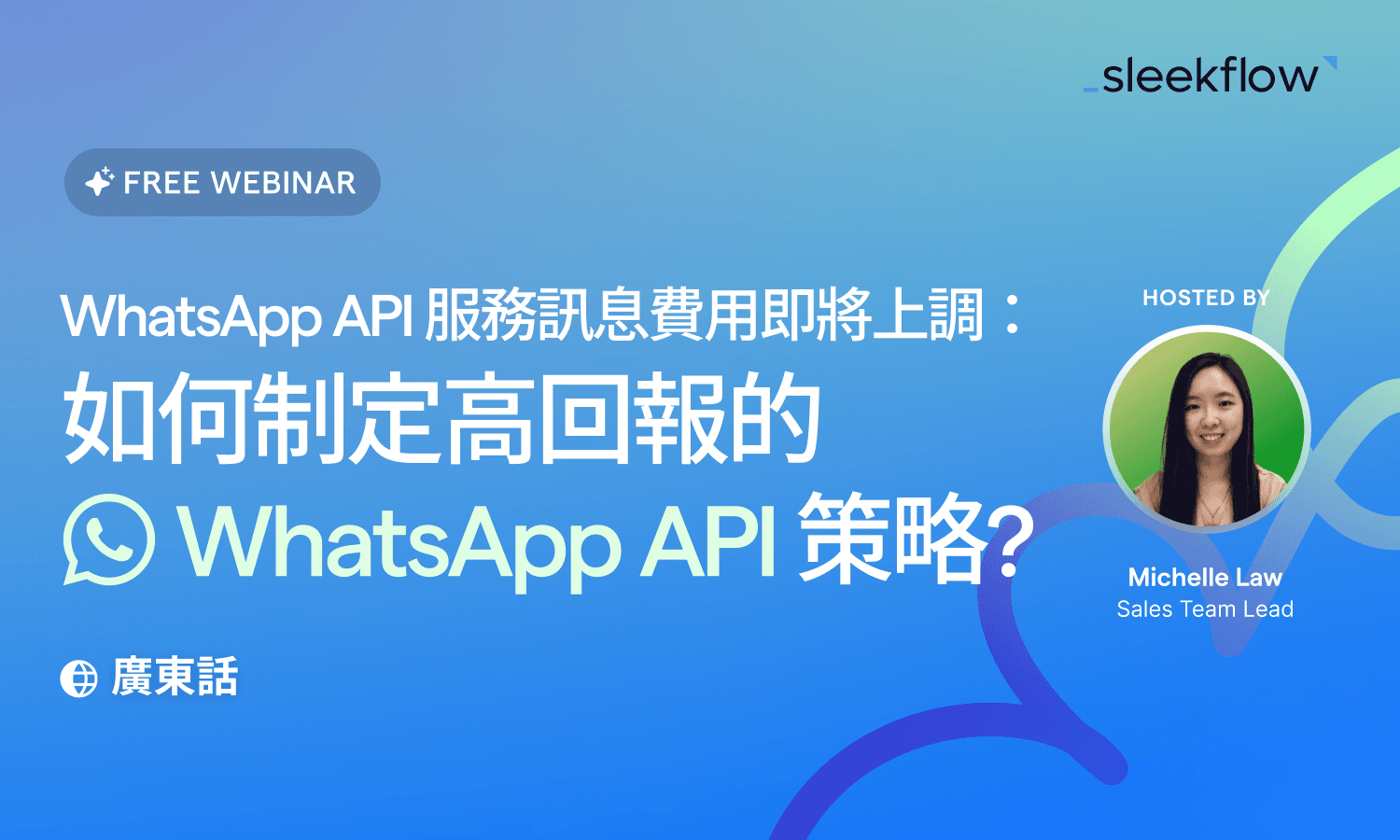 _sleekflow

FREE WEBINAR

WhatsApp API 服務訊息費用即將上調：
如何制定高回報的
WhatsApp API 策略？

廣東話

HOSTED BY

Michelle Law
Sales Team Lead